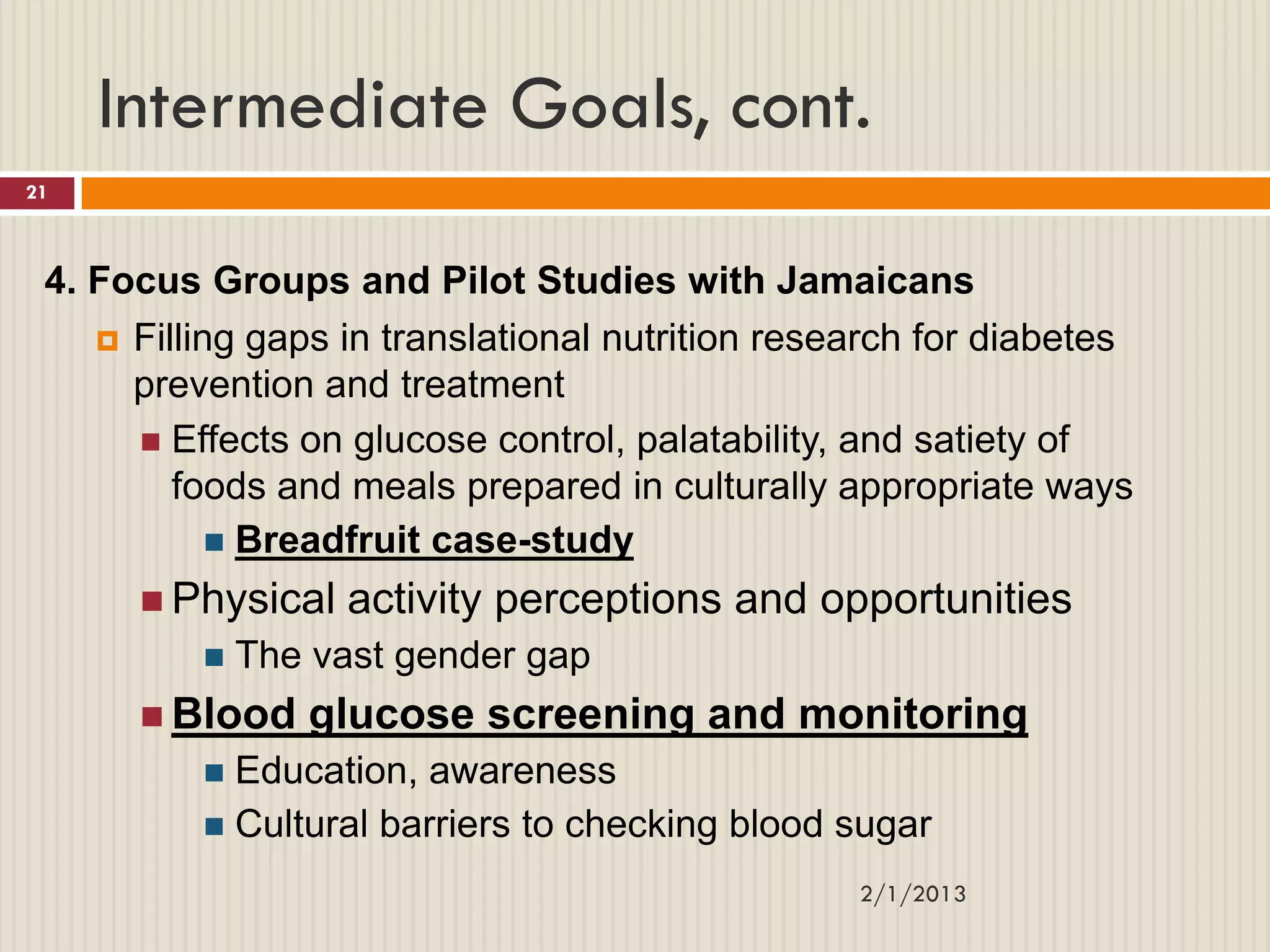 Intermediate Goals, cont.

21

4. Focus Groups and Pilot Studies with Jamaicans

Filling gaps in translational nutrition research for diabetes prevention and treatment

Effects on glucose control, palatability, and satiety of foods and meals prepared in culturally appropriate ways

Breadfruit case-study

Physical activity perceptions and opportunities

The vast gender gap

Blood glucose screening and monitoring

Education, awareness

Cultural barriers to checking blood sugar

2/1/2013